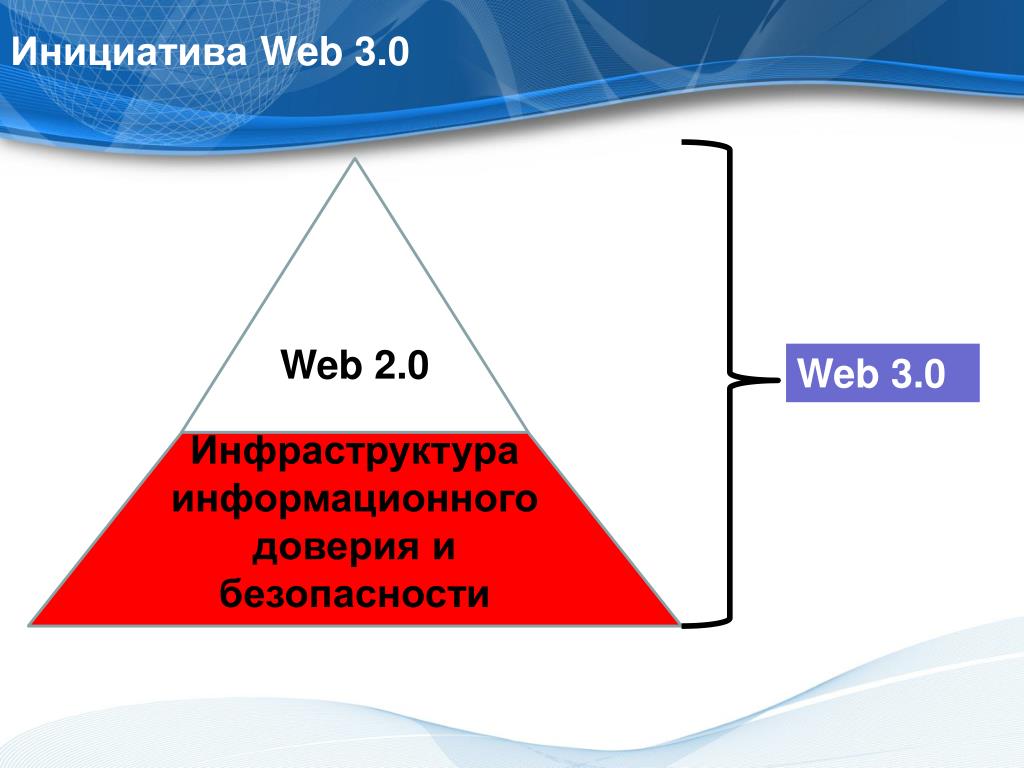 Инициатива Web 3.0

Web 2.0

Инфраструктура информационного доверия и безопасности

Web 3.0